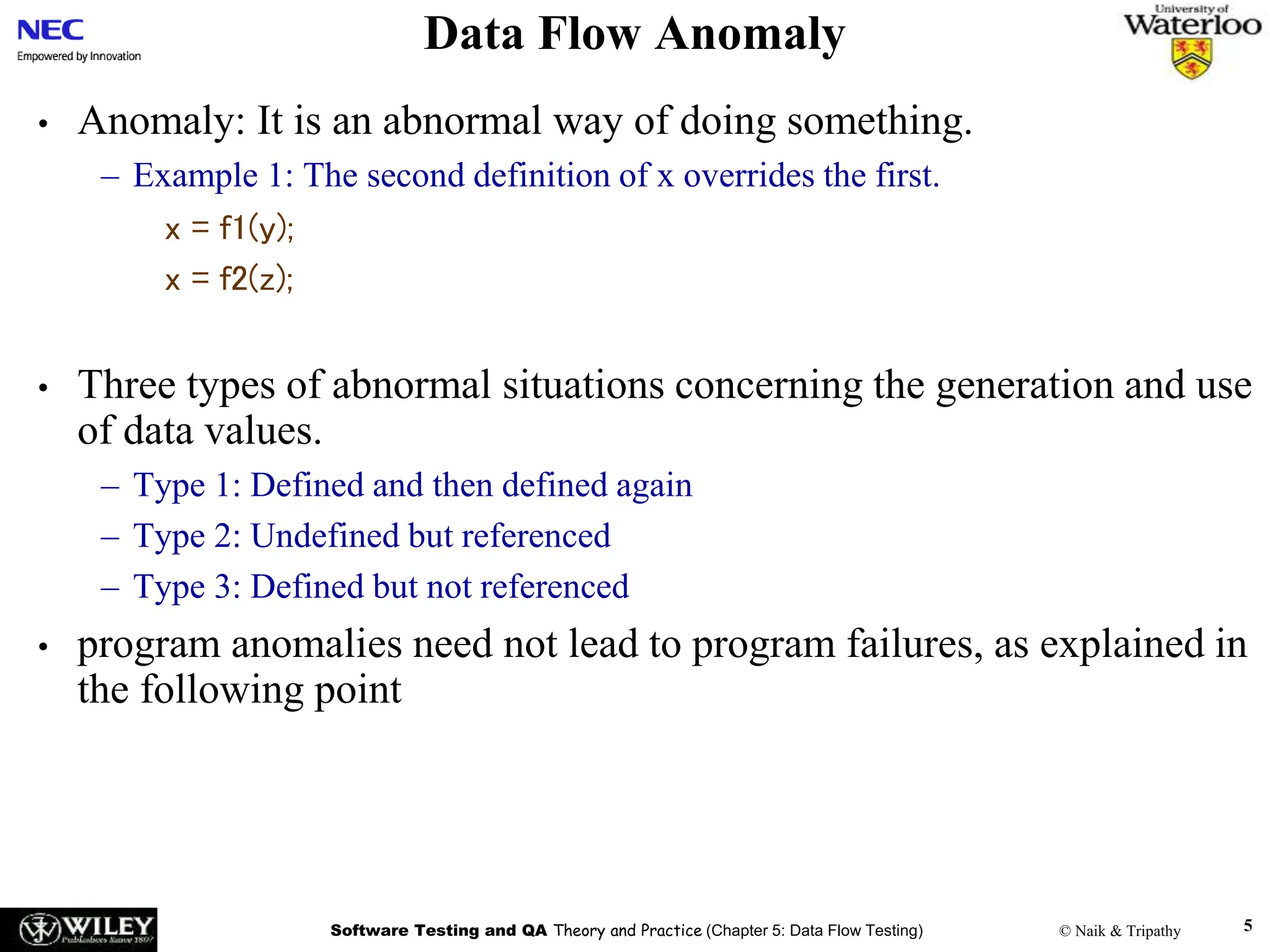 NEC
Empowered by Innovation

Data Flow Anomaly

University of
Waterloo

• Anomaly: It is an abnormal way of doing something.
– Example 1: The second definition of x overrides the first.
x = f1(y);
x = f2(z);

• Three types of abnormal situations concerning the generation and use of data values.
– Type 1: Defined and then defined again
– Type 2: Undefined but referenced
– Type 3: Defined but not referenced

• program anomalies need not lead to program failures, as explained in the following point

WILEY
Publishers Since 1807

Software Testing and QA Theory and Practice (Chapter 5: Data Flow Testing)

© Naik & Tripathy

5